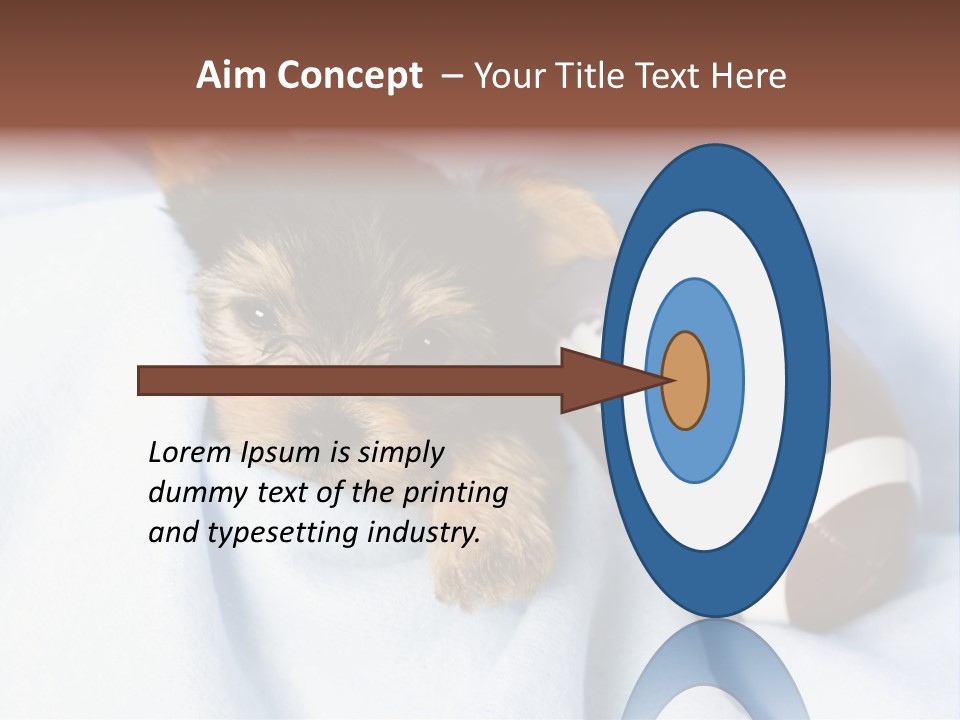 Aim Concept – Your Title Text Here

Lorem Ipsum is simply dummy text of the printing and typesetting industry.